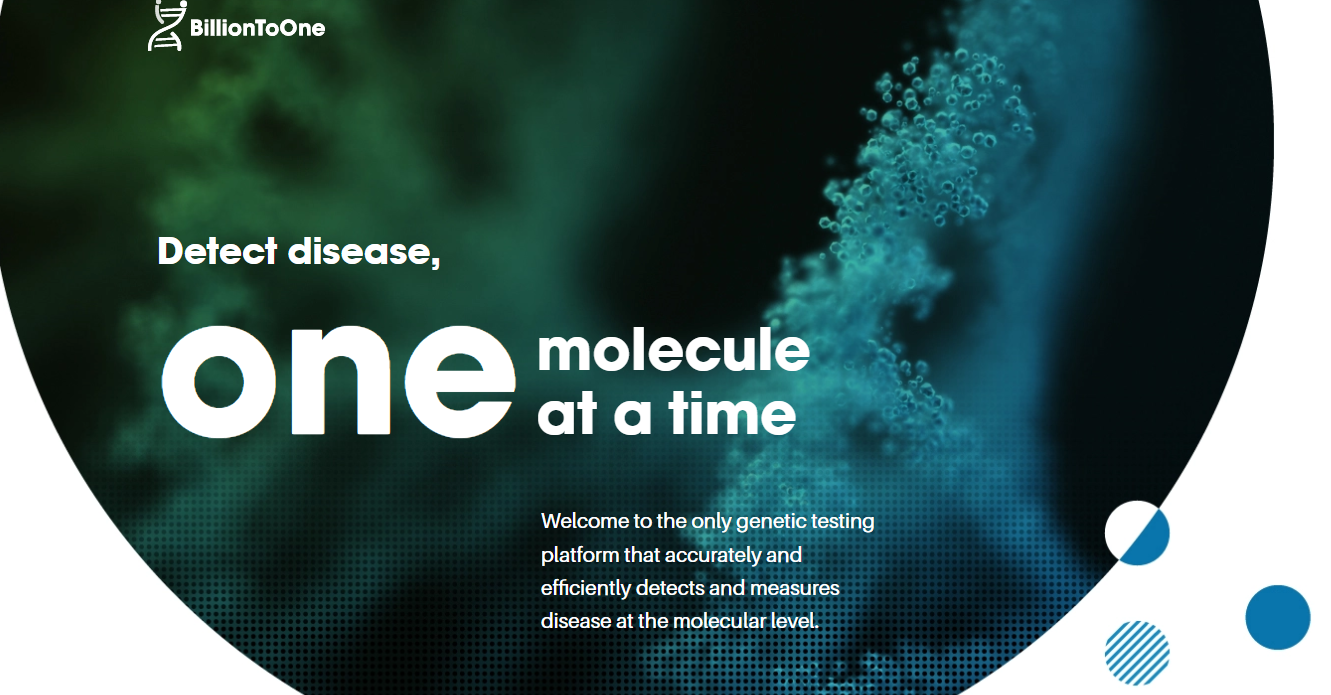 BillionToOne

Detect disease,

one molecule at a time

Welcome to the only genetic testing platform that accurately and efficiently detects and measures disease at the molecular level.